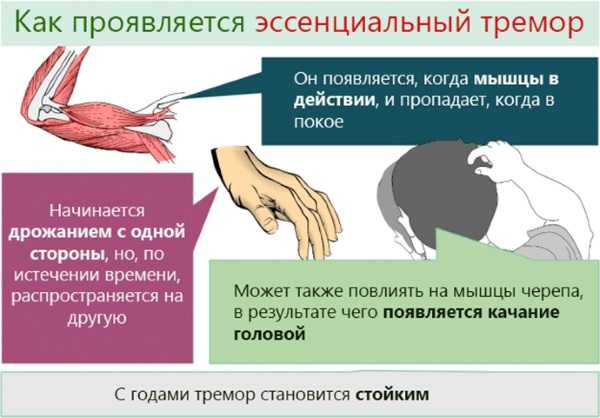 Как проявляется эссенциальный тремор

Он появляется, когда мышцы в действии, и пропадает, когда в покое

Начинается дрожанием с одной стороны, но, по истечении времени, распространяется на другую

Может также повлиять на мышцы черепа, в результате чего появляется качание головой

С годами тремор становится стойким